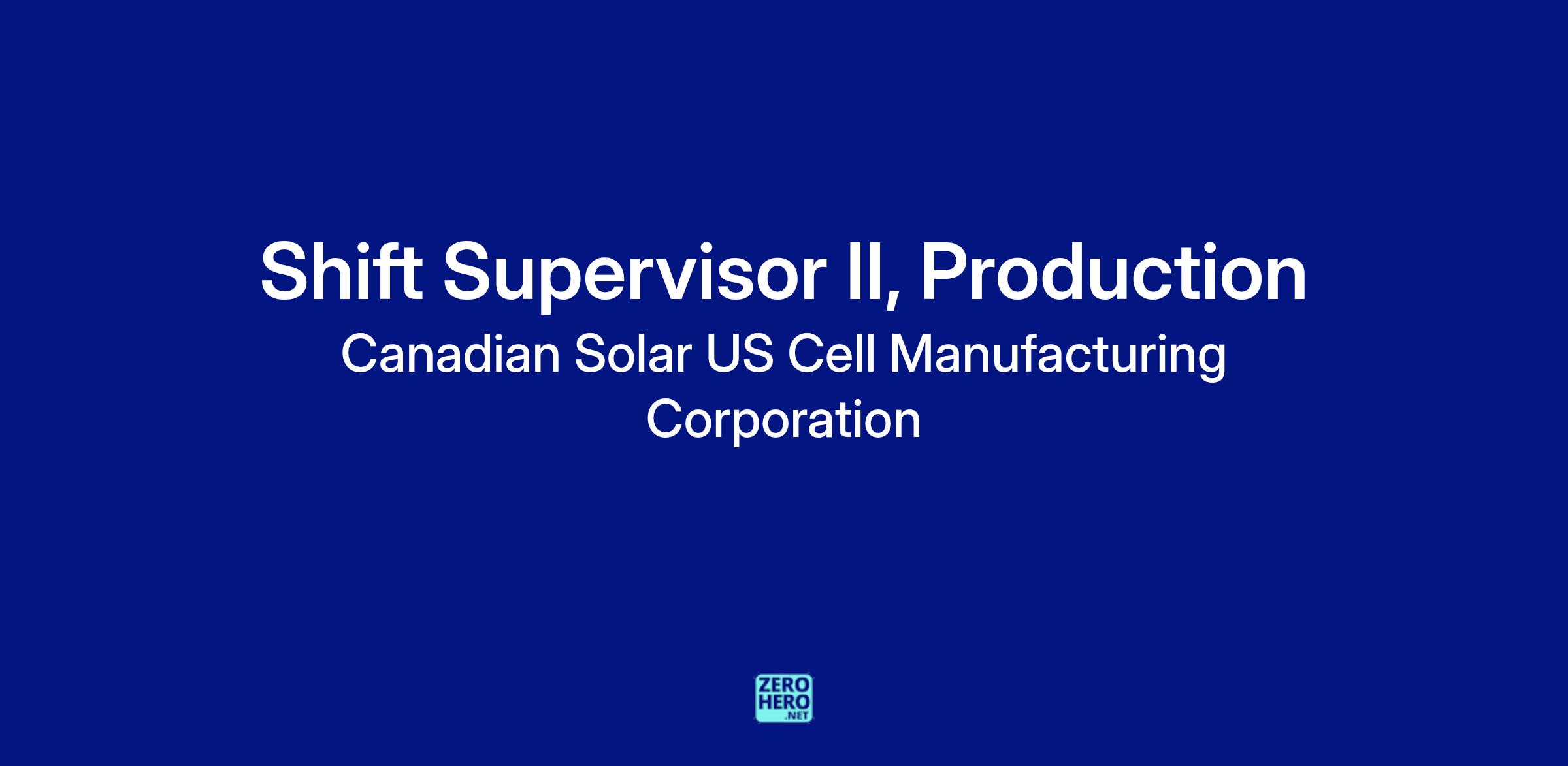 Shift Supervisor II, Production

Canadian Solar US Cell Manufacturing Corporation

ZERO HERO .NET